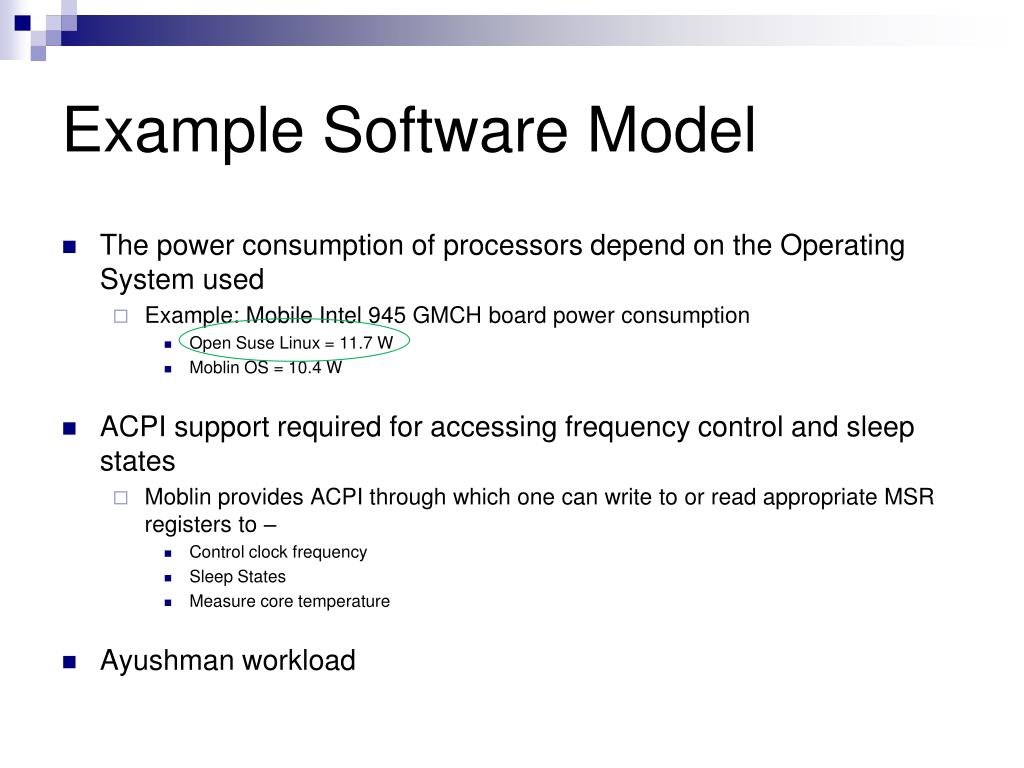 Example Software Model

The power consumption of processors depend on the Operating System used

Example: Mobile Intel 945 GMCH board power consumption

Open Suse Linux = 11.7 W

Moblin OS = 10.4 W

ACPI support required for accessing frequency control and sleep states

Moblin provides ACPI through which one can write to or read appropriate MSR registers to –

Control clock frequency

Sleep States

Measure core temperature

Ayushman workload